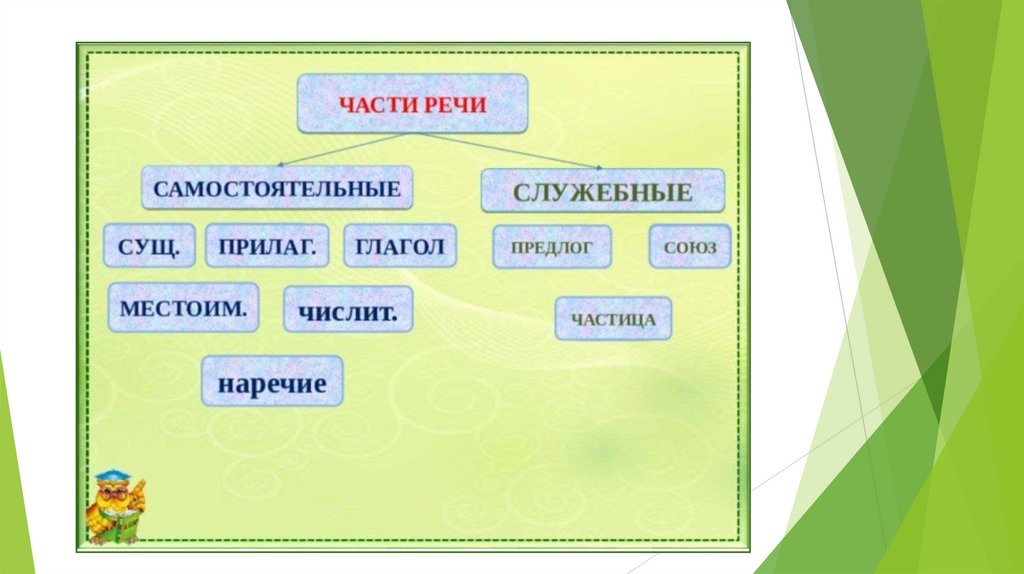 ЧАСТИ РЕЧИ

САМОСТОЯТЕЛЬНЫЕ

СЛУЖЕБНЫЕ

СУЩ.

ПРИЛАГ.

ГЛАГОЛ

ПРЕДЛОГ

СОЮЗ

МЕСТОИМ.

ЧИСЛИТ.

ЧАСТИЦА

наречие